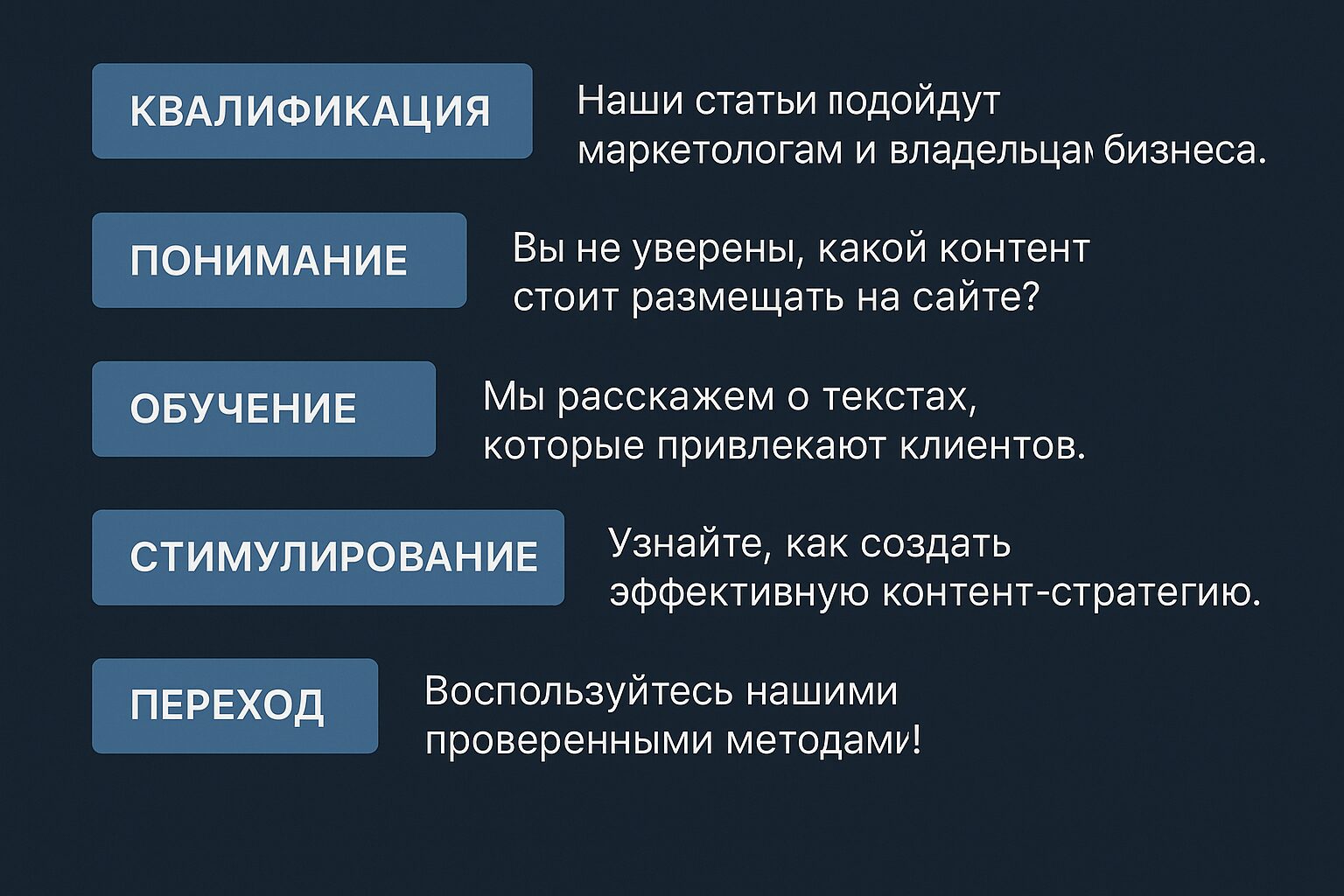 КВАЛИФИКАЦИЯ

Наши статьи подойдут маркетологам и владельцам бизнеса.

ПОНИМАНИЕ

Вы не уверены, какой контент стоит размещать на сайте?

ОБУЧЕНИЕ

Мы расскажем о текстах, которые привлекают клиентов.

СТИМУЛИРОВАНИЕ

Узнайте, как создать эффективную контент-стратегию.

ПЕРЕХОД

Воспользуйтесь нашими проверенными методами!